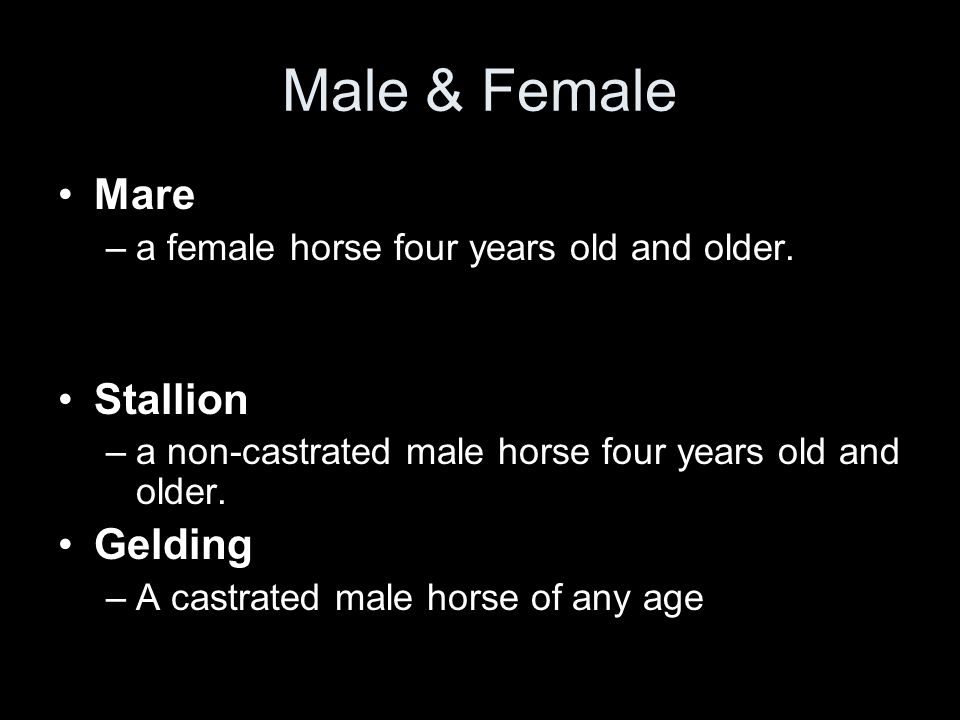 Male & Female

• Mare
– a female horse four years old and older.

• Stallion
– a non-castrated male horse four years old and older.

• Gelding
– A castrated male horse of any age